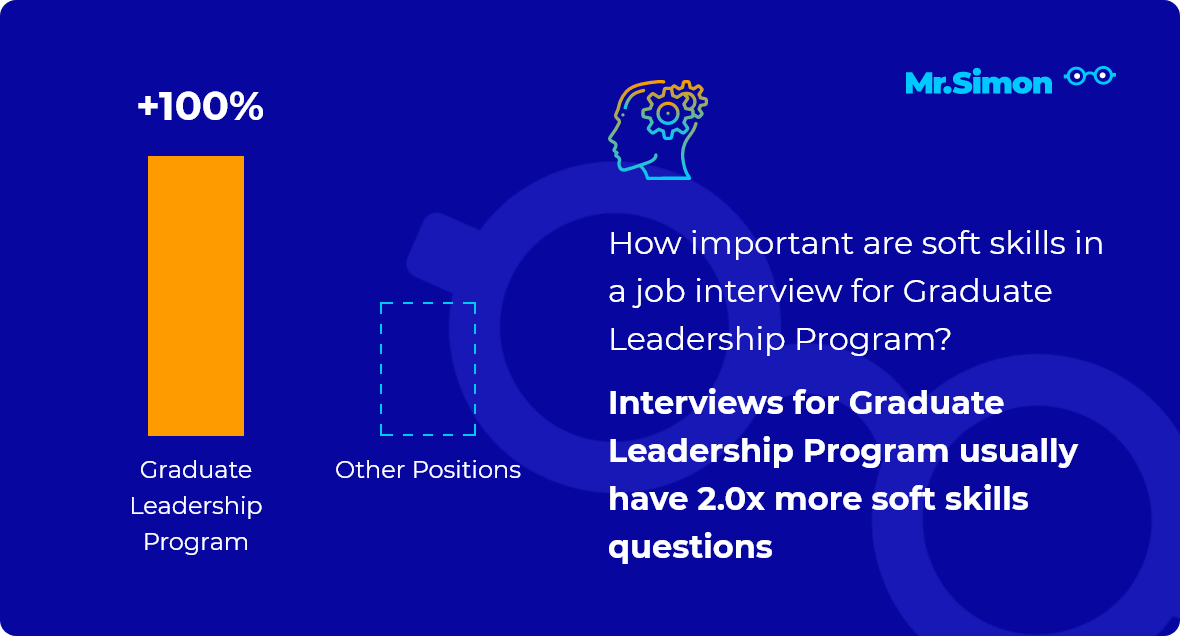 +100%

Graduate Leadership Program

Other Positions

Mr.Simon

How important are soft skills in a job interview for Graduate Leadership Program?

Interviews for Graduate Leadership Program usually have 2.0x more soft skills questions